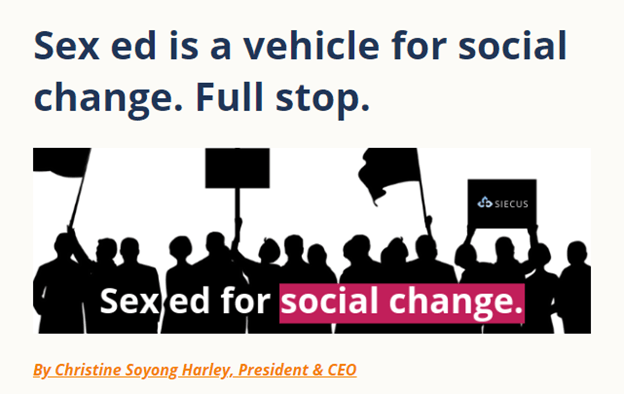 Sex ed is a vehicle for social change. Full stop.

SIECUS

Sex ed for social change.

By Christine Soyong Harley, President & CEO